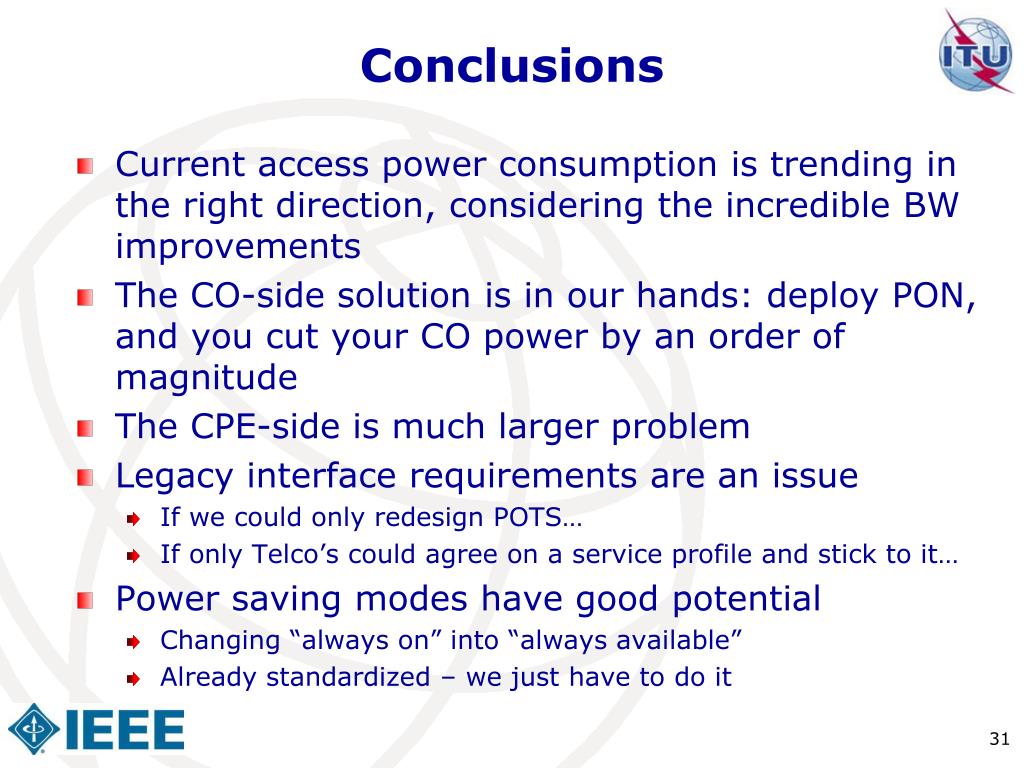 Conclusions

ITU

Current access power consumption is trending in the right direction, considering the incredible BW improvements

The CO-side solution is in our hands: deploy PON, and you cut your CO power by an order of magnitude

The CPE-side is much larger problem

Legacy interface requirements are an issue

If we could only redesign POTS…

If only Telco’s could agree on a service profile and stick to it…

Power saving modes have good potential

Changing “always on” into “always available”

Already standardized – we just have to do it

IEEE

31